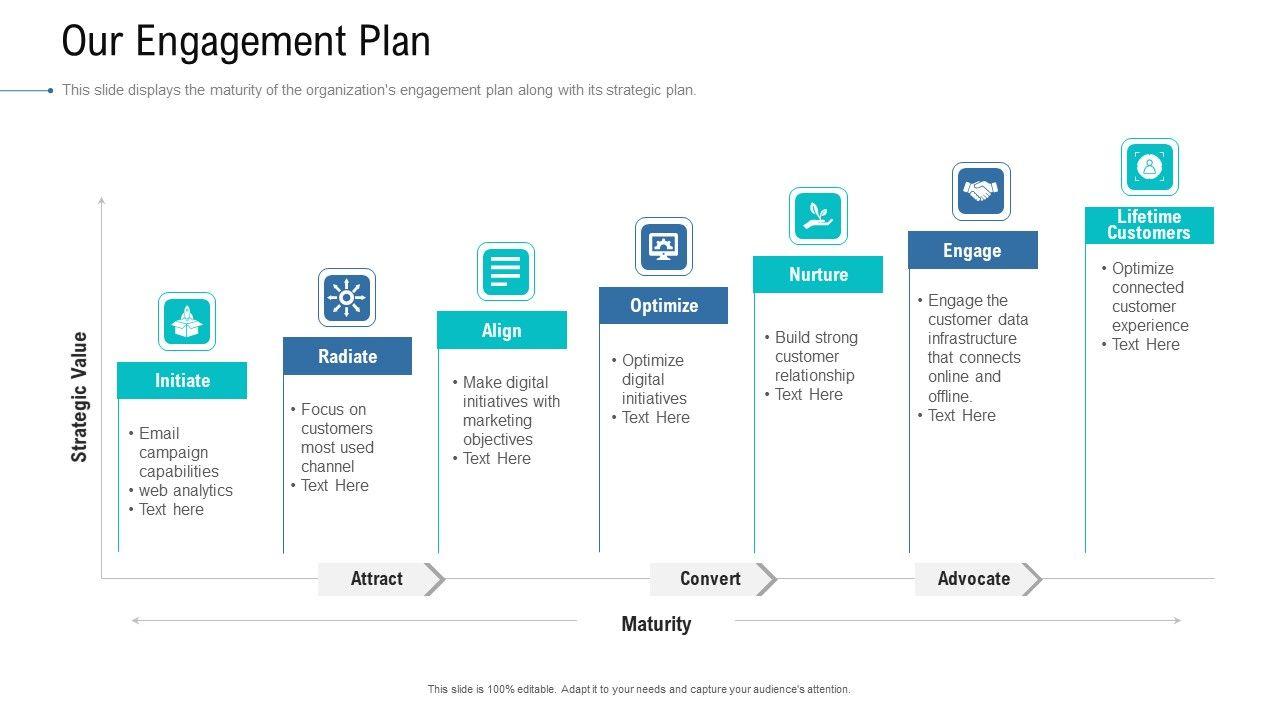 Our Engagement Plan

This slide displays the maturity of the organization's engagement plan along with its strategic plan.

Strategic Value

Initiate
• Email campaign capabilities
• web analytics
• Text here

Radiate
• Focus on customers most used channel
• Text Here

Align
• Make digital initiatives with marketing objectives
• Text Here

Optimize
• Optimize digital initiatives
• Text Here

Nurture
• Build strong customer relationship
• Text Here

Engage
• Engage the customer data infrastructure that connects online and offline.
• Text Here

Lifetime Customers
• Optimize connected customer experience
• Text Here

Attract

Convert

Advocate

Maturity

This slide is 100% editable. Adapt it to your needs and capture your audience's attention.